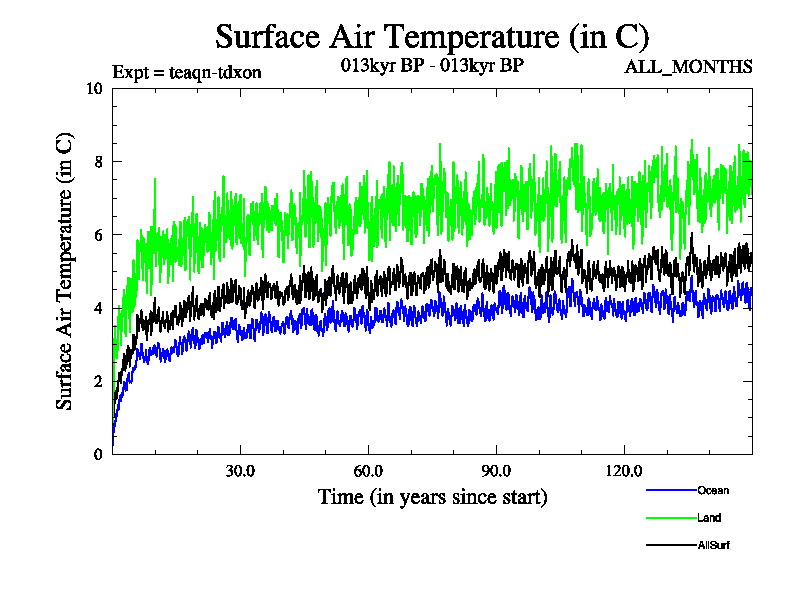 Surface Air Temperature (in C)

Expt = teaqn-tdxon

013kyr BP - 013kyr BP

ALL_MONTHS

Surface Air Temperature (in C)

10
8
6
4
2
0

30.0
60.0
90.0
120.0

Time (in years since start)

Ocean
Land
AllSurf